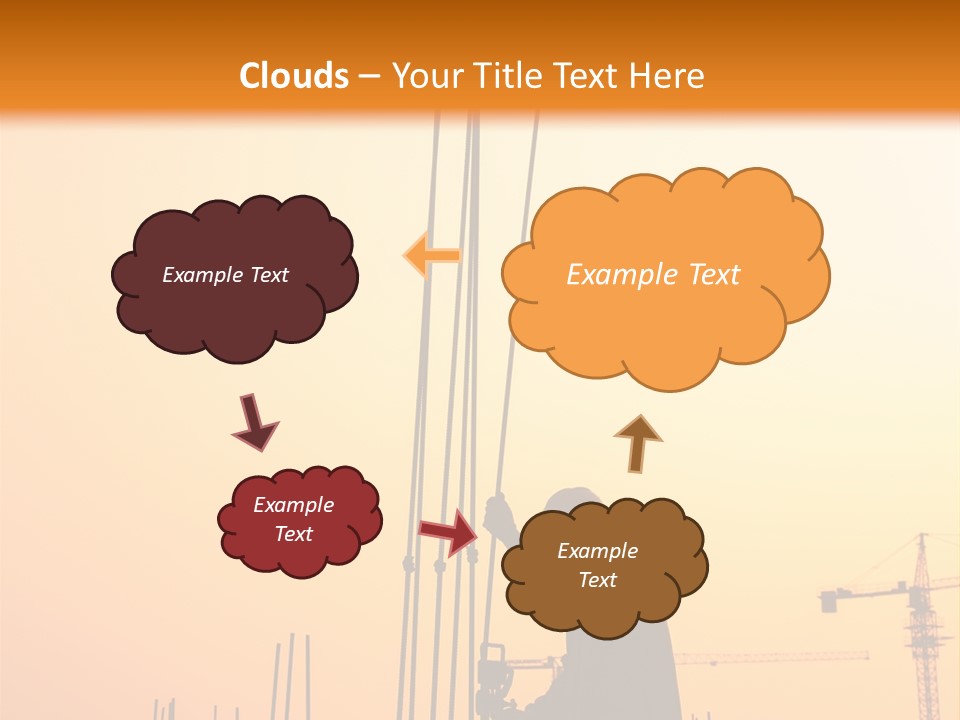 Clouds – Your Title Text Here

Example Text

Example Text

Example Text

Example Text